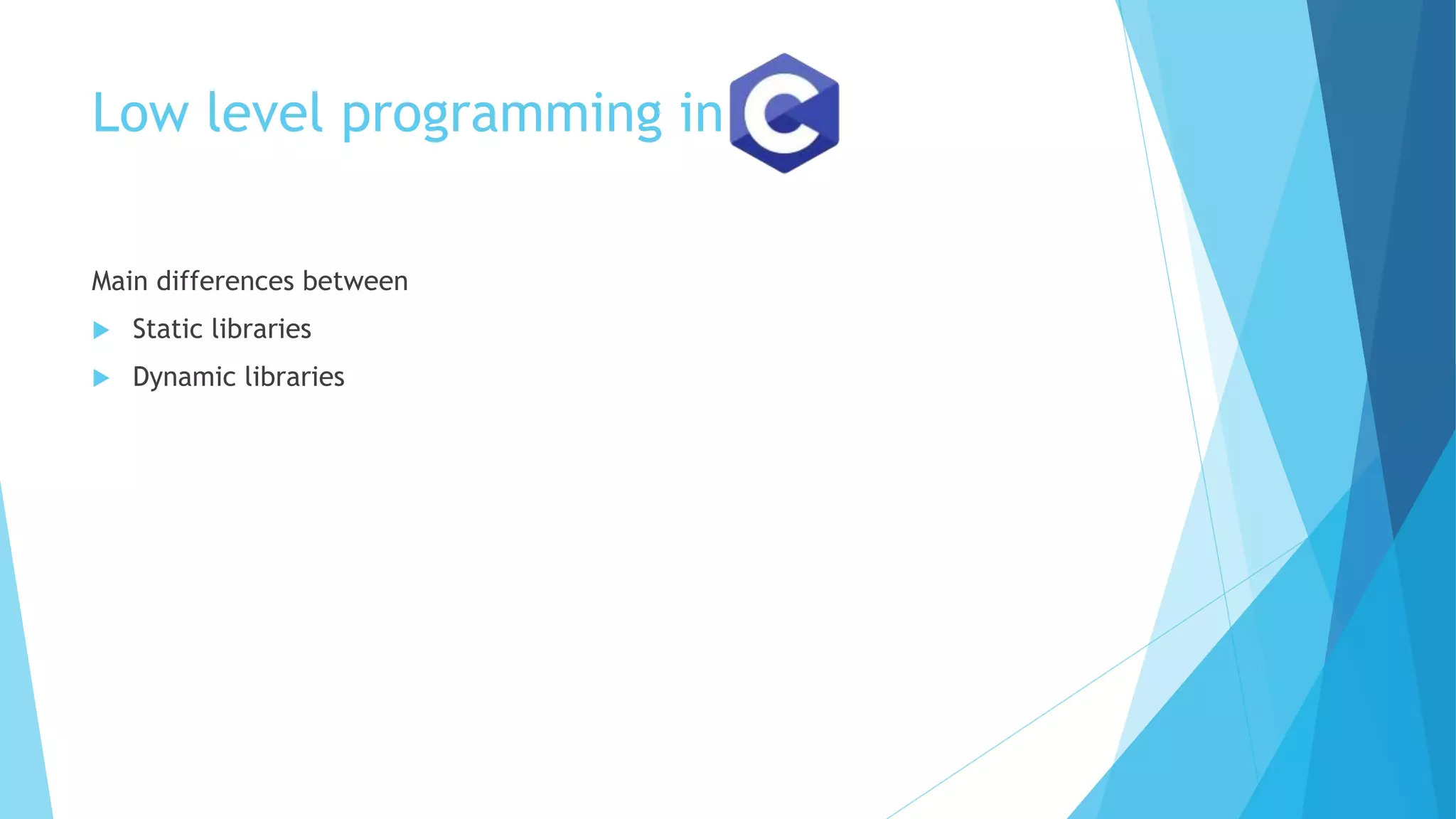 Low level programming in C

Main differences between

Static libraries

Dynamic libraries